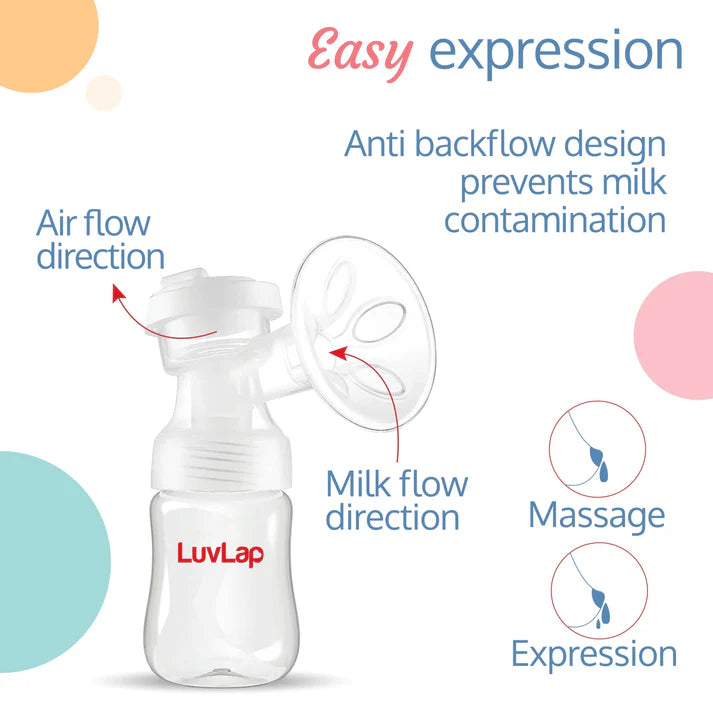 Easy expression

Anti backflow design prevents milk contamination

Air flow direction

Milk flow direction

LuvLap

Massage

Expression